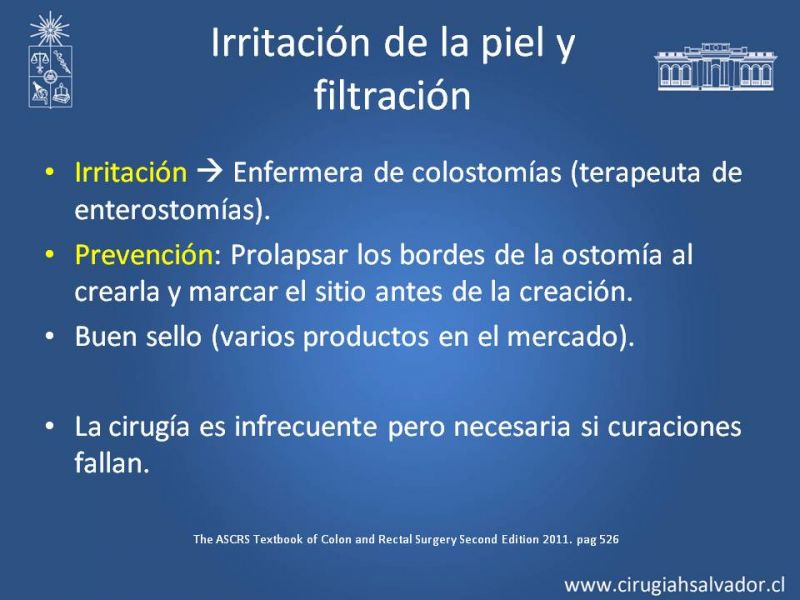 Irritación de la piel y filtración

• Irritación → Enfermera de colostomías (terapeuta de enterostomías).
• Prevención: Prolapsar los bordes de la ostomía al crearla y marcar el sitio antes de la creación.
• Buen sello (varios productos en el mercado).

• La cirugía es infrecuente pero necesaria si curaciones fallan.

The ASCRS Textbook of Colon and Rectal Surgery Second Edition 2011. pag 526

www.cirugiahsalvador.cl